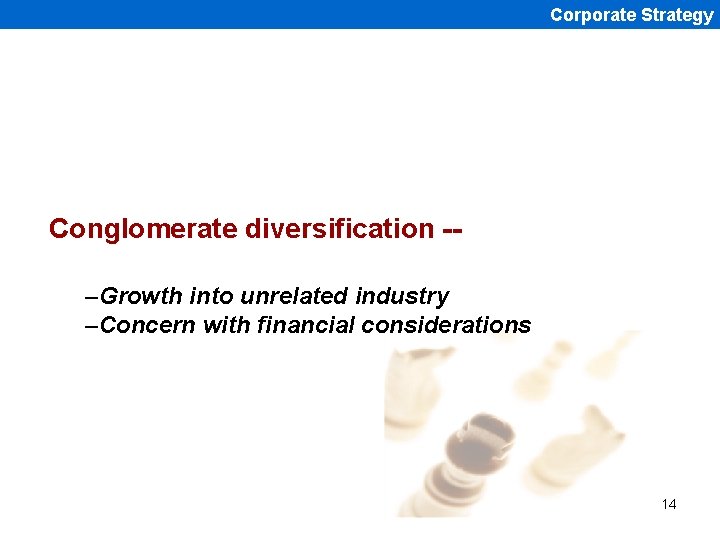 Corporate Strategy

Conglomerate diversification --

–Growth into unrelated industry
–Concern with financial considerations

14